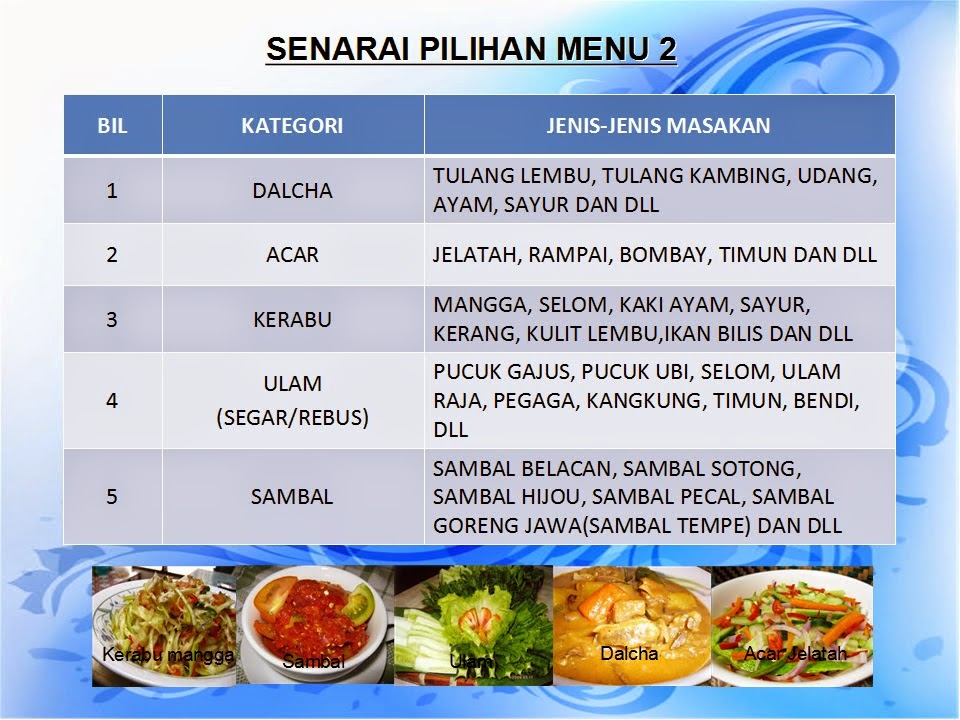 SENARAI PILIHAN MENU 2

| BIL | KATEGORI | JENIS-JENIS MASAKAN |
|---|---|---|
| 1 | DALCHA | TULANG LEMBU, TULANG KAMBING, UDANG, AYAM, SAYUR DAN DLL |
| 2 | ACAR | JELATAH, RAMPAI, BOMBAY, TIMUN DAN DLL |
| 3 | KERABU | MANGGA, SELOM, KAKI AYAM, SAYUR, KERANG, KULIT LEMBU,IKAN BILIS DAN DLL |
| 4 | ULAM (SEGAR/REBUS) | PUCUK GAJUS, PUCUK UBI, SELOM, ULAM RAJA, PEGAGA, KANGKUNG, TIMUN, BENDI, DLL |
| 5 | SAMBAL | SAMBAL BELACAN, SAMBAL SOTONG, SAMBAL HIJOU, SAMBAL PECAL, SAMBAL GORENG JAWA(SAMBAL TEMPE) DAN DLL |

Kerabu mangga

Sambal

Ulam

Dalcha

Acar Jelatah